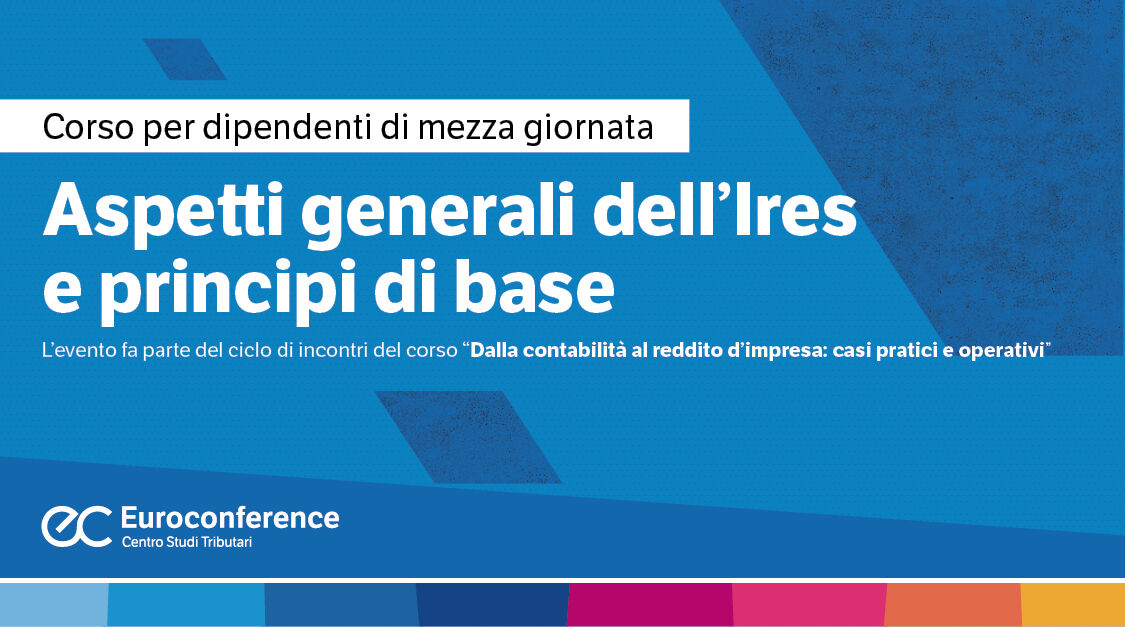 Corso per dipendenti di mezza giornata

Aspetti generali dell'Ires e principi di base

L'evento fa parte del ciclo di incontri del corso "Dalla contabilità al reddito d'impresa: casi pratici e operativi"

ec Euroconference
Centro Studi Tributari